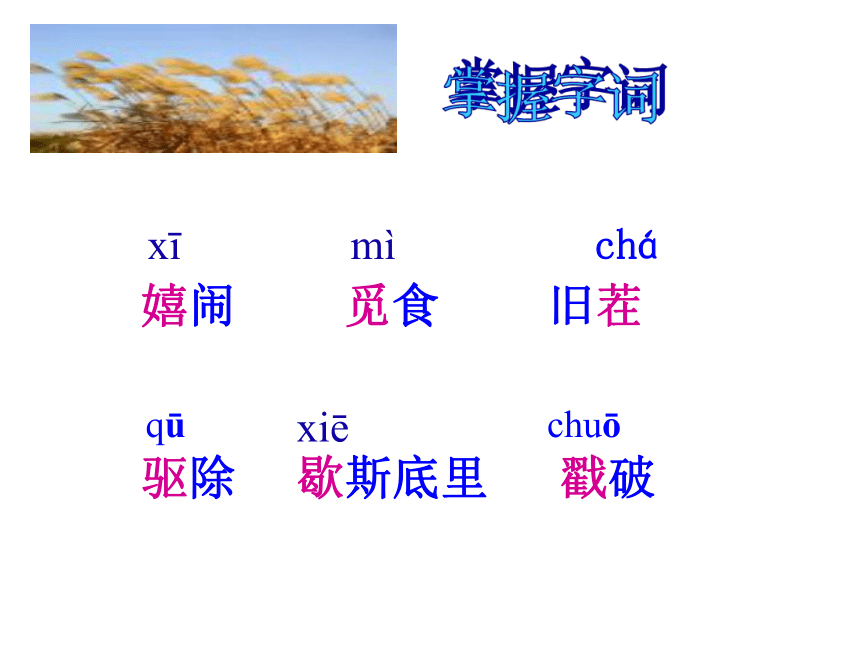 掌握字词

xī 嬉闹　mì 觅食　chá 旧茬

qū 驱除　xiē 歇斯底里　chuō 戳破